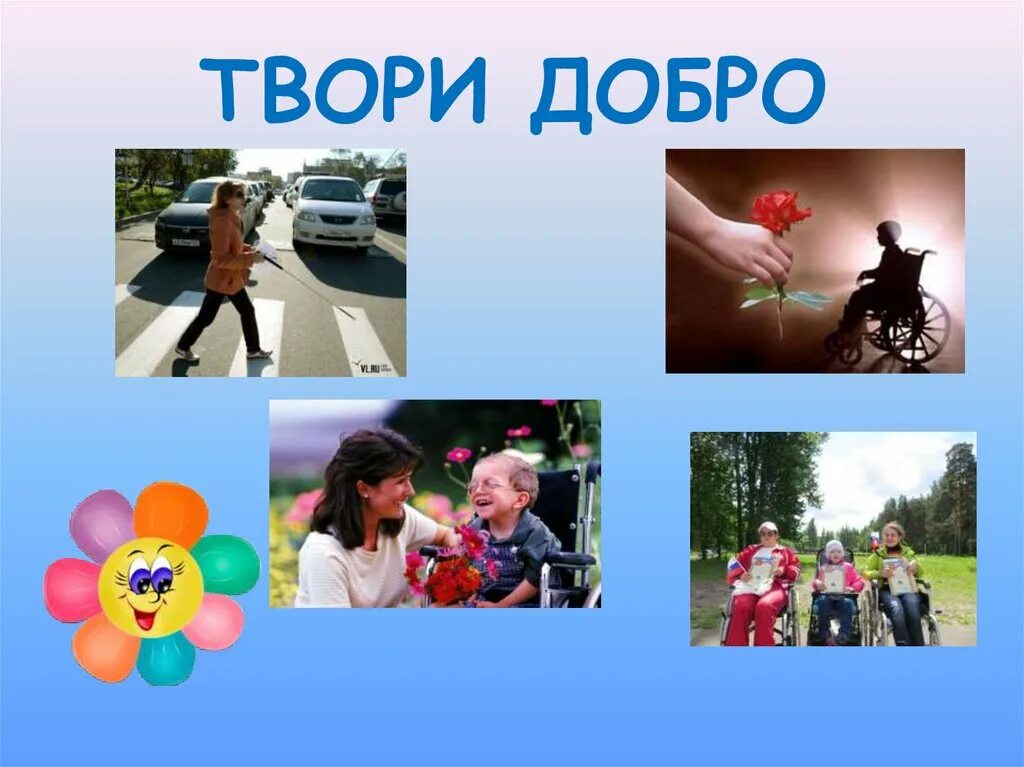 ТВОРИ ДОБРО

VL.RU